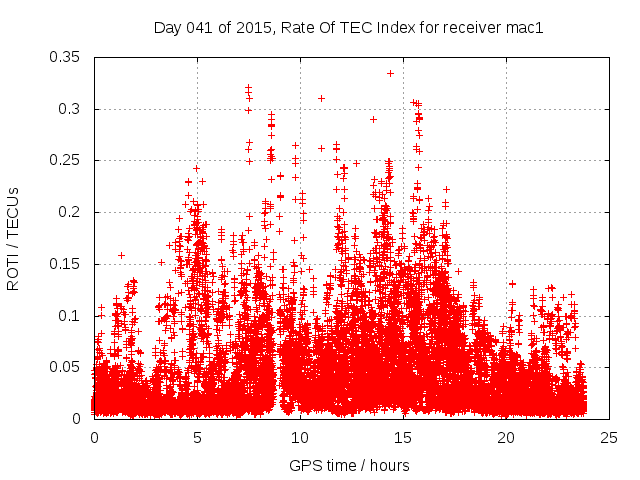 Day 041 of 2015, Rate Of TEC Index for receiver mac1

ROTI / TECUs

0.35
0.3
0.25
0.2
0.15
0.1
0.05
0

0
5
10
15
20
25

GPS time / hours